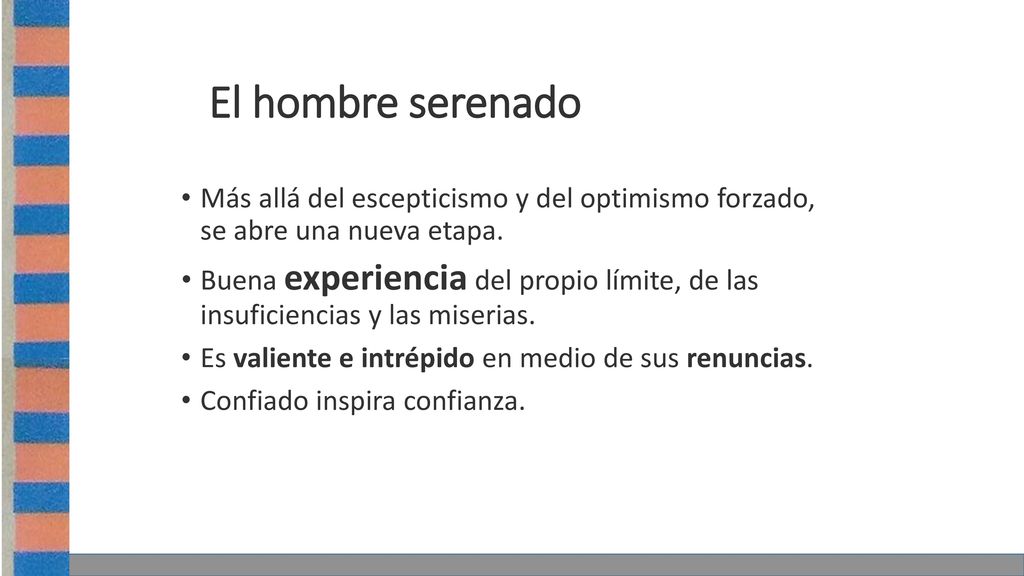 El hombre serenado

• Más allá del escepticismo y del optimismo forzado, se abre una nueva etapa.
• Buena experiencia del propio límite, de las insuficiencias y las miserias.
• Es valiente e intrépido en medio de sus renuncias.
• Confiado inspira confianza.